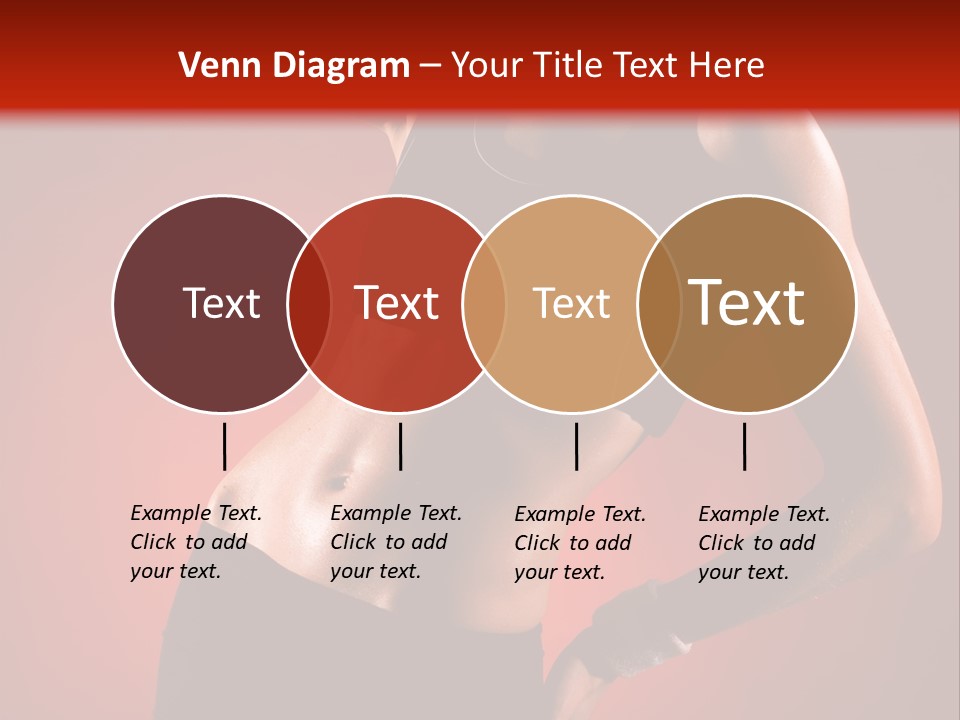 Venn Diagram – Your Title Text Here

Text

Text

Text

Text

Example Text. Click to add your text.

Example Text. Click to add your text.

Example Text. Click to add your text.

Example Text. Click to add your text.